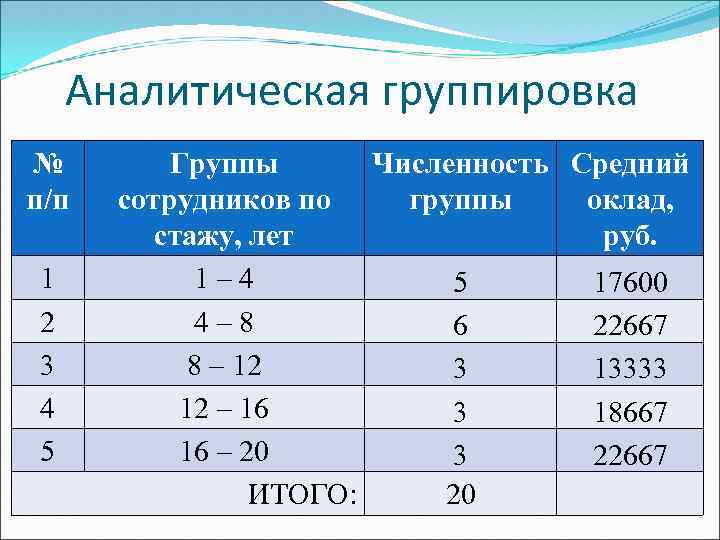 Аналитическая группировка

| № п/п | Группы сотрудников по стажу, лет | Численность группы | Средний оклад, руб. |
|---|---|---|---|
| 1 | 1 – 4 | 5 | 17600 |
| 2 | 4 – 8 | 6 | 22667 |
| 3 | 8 – 12 | 3 | 13333 |
| 4 | 12 – 16 | 3 | 18667 |
| 5 | 16 – 20 | 3 | 22667 |
| | ИТОГО: | 20 | |